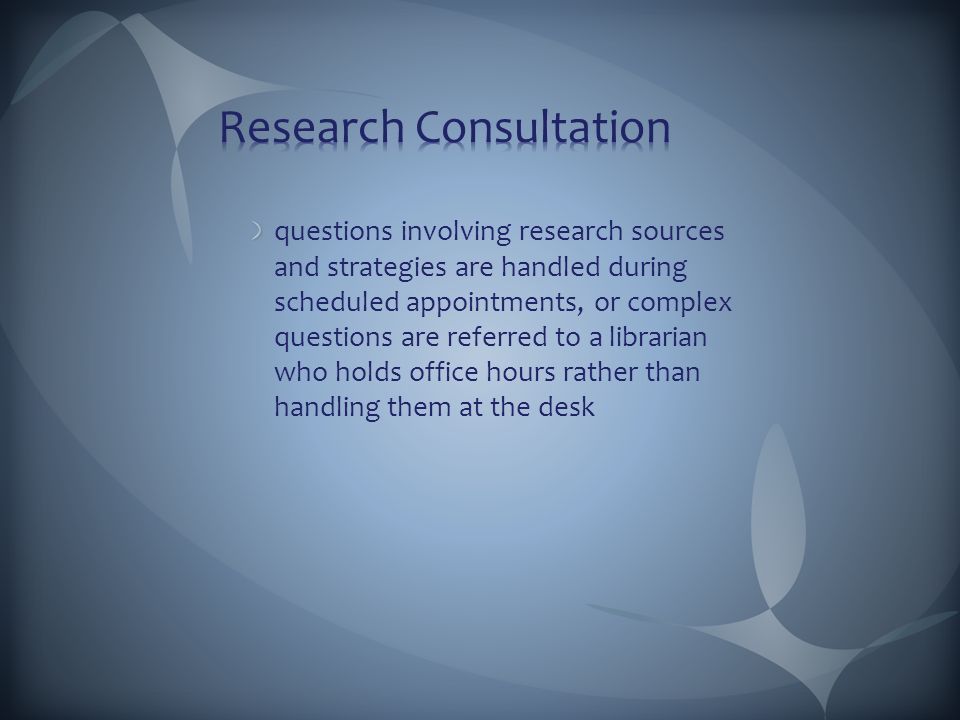 Research Consultation

questions involving research sources and strategies are handled during scheduled appointments, or complex questions are referred to a librarian who holds office hours rather than handling them at the desk